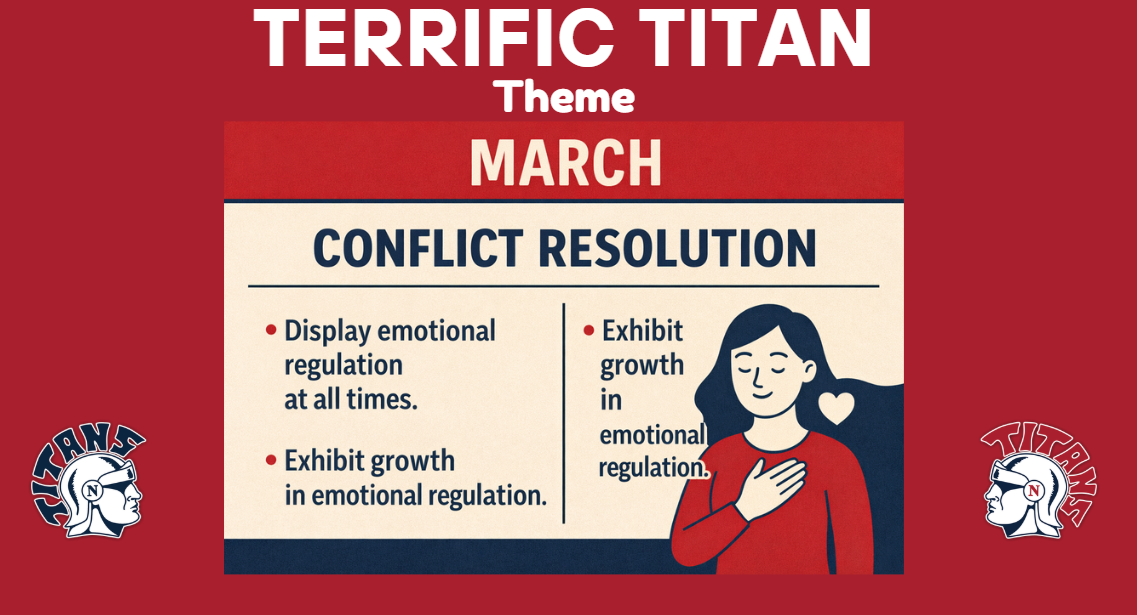 TERRIFIC TITAN
Theme

MARCH

CONFLICT RESOLUTION

• Display emotional regulation at all times.

• Exhibit growth in emotional regulation.

• Exhibit growth in emotional regulation.

TITANS
N

TITANS
N